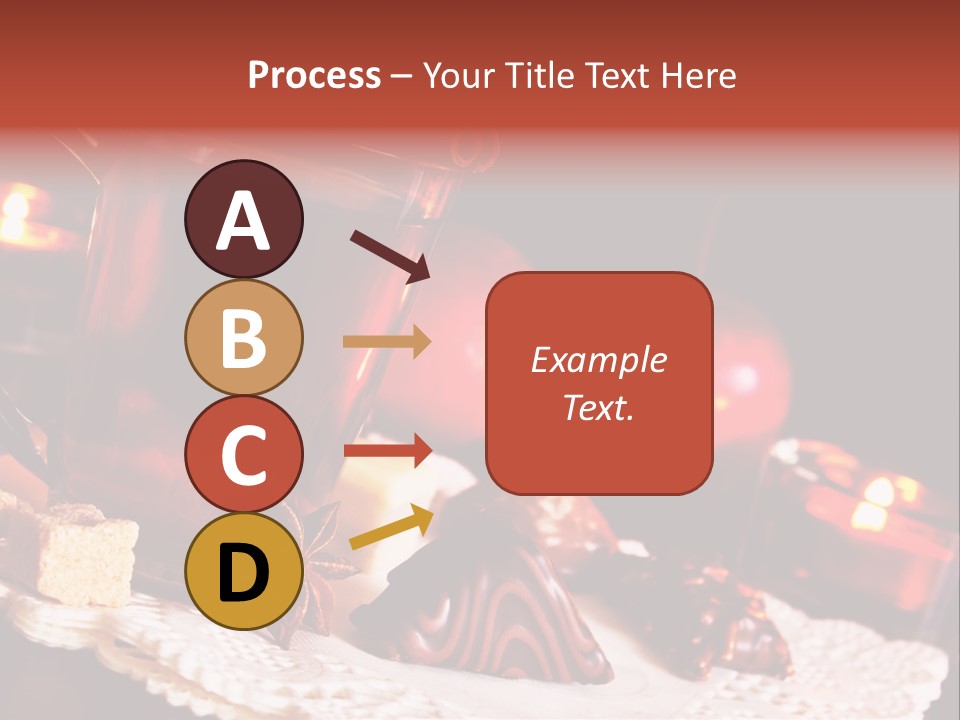 Process – Your Title Text Here

A

B

C

D

Example Text.